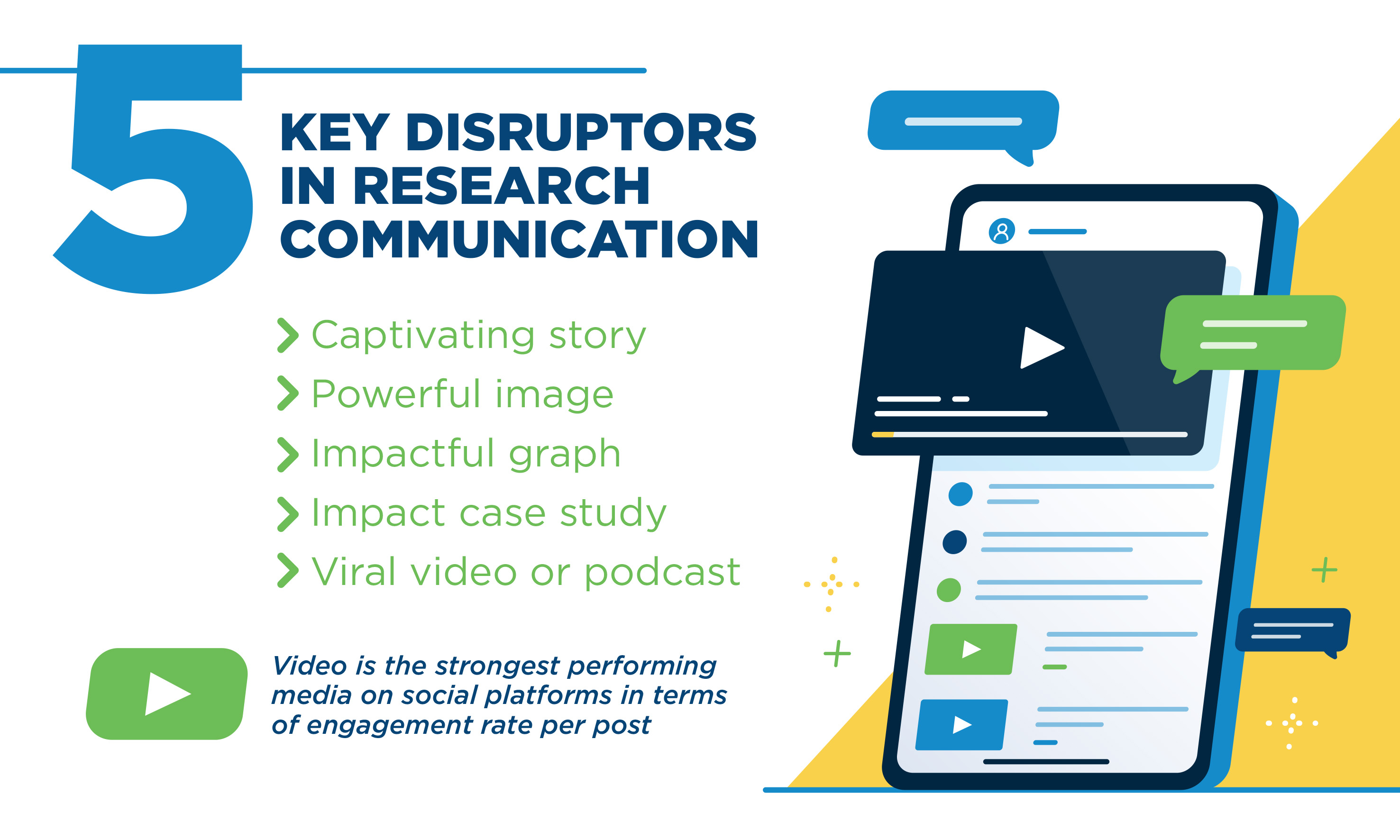 5 KEY DISRUPTORS IN RESEARCH COMMUNICATION

Captivating story
Powerful image
Impactful graph
Impact case study
Viral video or podcast

Video is the strongest performing media on social platforms in terms of engagement rate per post